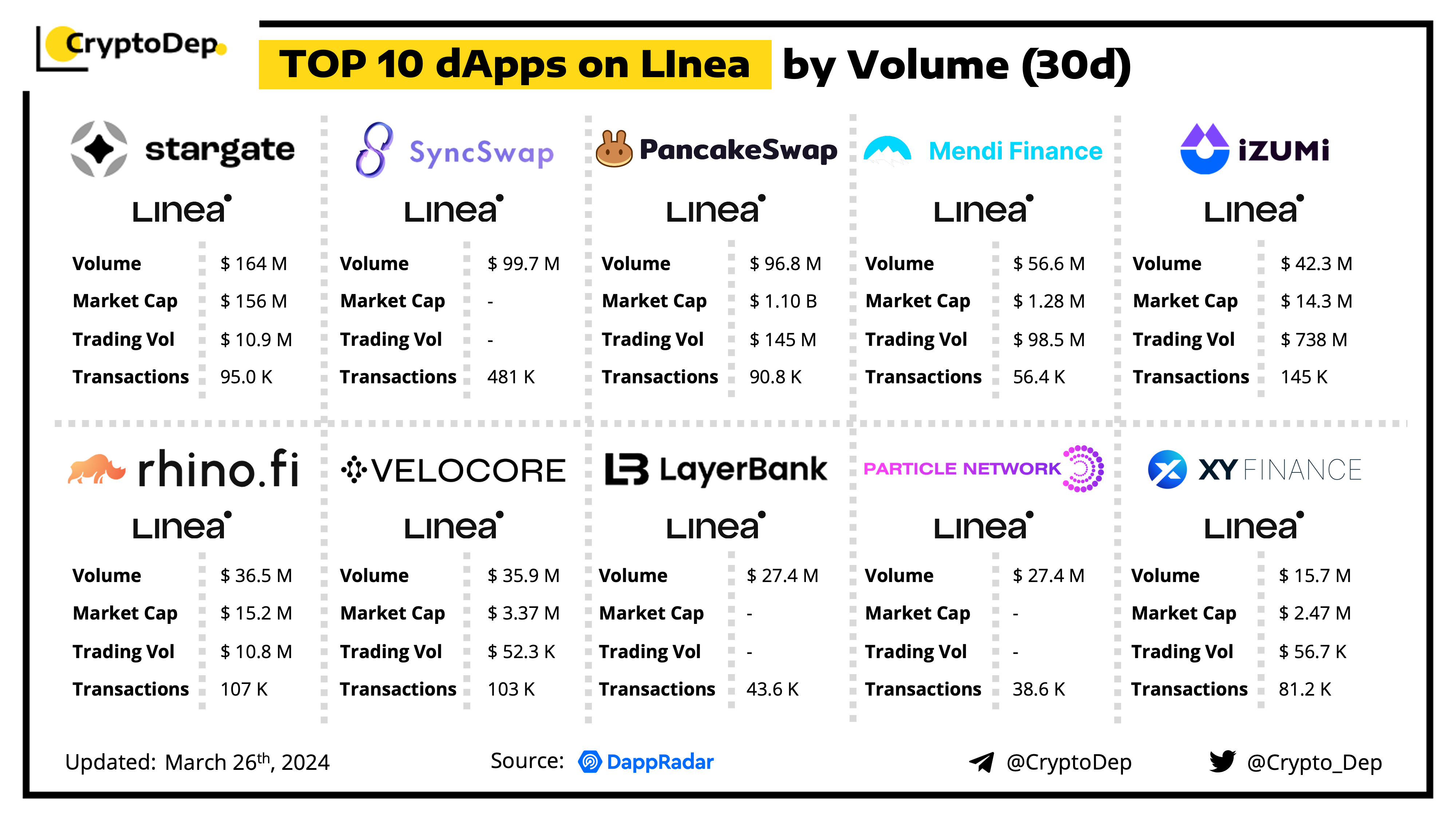 CryptoDep

TOP 10 dApps on LInea by Volume (30d)

stargate

Linea

| Volume | $ 164 M |
|---|---|
| Market Cap | $ 156 M |
| Trading Vol | $ 10.9 M |
| Transactions | 95.0 K |

SyncSwap

Linea

| Volume | $ 99.7 M |
|---|---|
| Market Cap | - |
| Trading Vol | - |
| Transactions | 481 K |

PancakeSwap

Linea

| Volume | $ 96.8 M |
|---|---|
| Market Cap | $ 1.10 B |
| Trading Vol | $ 145 M |
| Transactions | 90.8 K |

Mendi Finance

Linea

| Volume | $ 56.6 M |
|---|---|
| Market Cap | $ 1.28 M |
| Trading Vol | $ 98.5 M |
| Transactions | 56.4 K |

iZUMi

Linea

| Volume | $ 42.3 M |
|---|---|
| Market Cap | $ 14.3 M |
| Trading Vol | $ 738 M |
| Transactions | 145 K |

rhino.fi

Linea

| Volume | $ 36.5 M |
|---|---|
| Market Cap | $ 15.2 M |
| Trading Vol | $ 10.8 M |
| Transactions | 107 K |

VELOCORE

Linea

| Volume | $ 35.9 M |
|---|---|
| Market Cap | $ 3.37 M |
| Trading Vol | $ 52.3 K |
| Transactions | 103 K |

LayerBank

Linea

| Volume | $ 27.4 M |
|---|---|
| Market Cap | - |
| Trading Vol | - |
| Transactions | 43.6 K |

PARTICLE NETWORK

Linea

| Volume | $ 27.4 M |
|---|---|
| Market Cap | - |
| Trading Vol | - |
| Transactions | 38.6 K |

XY FINANCE

Linea

| Volume | $ 15.7 M |
|---|---|
| Market Cap | $ 2.47 M |
| Trading Vol | $ 56.7 K |
| Transactions | 81.2 K |

Updated: March 26$^{th}$, 2024

Source: DappRadar

@CryptoDep

@Crypto_Dep